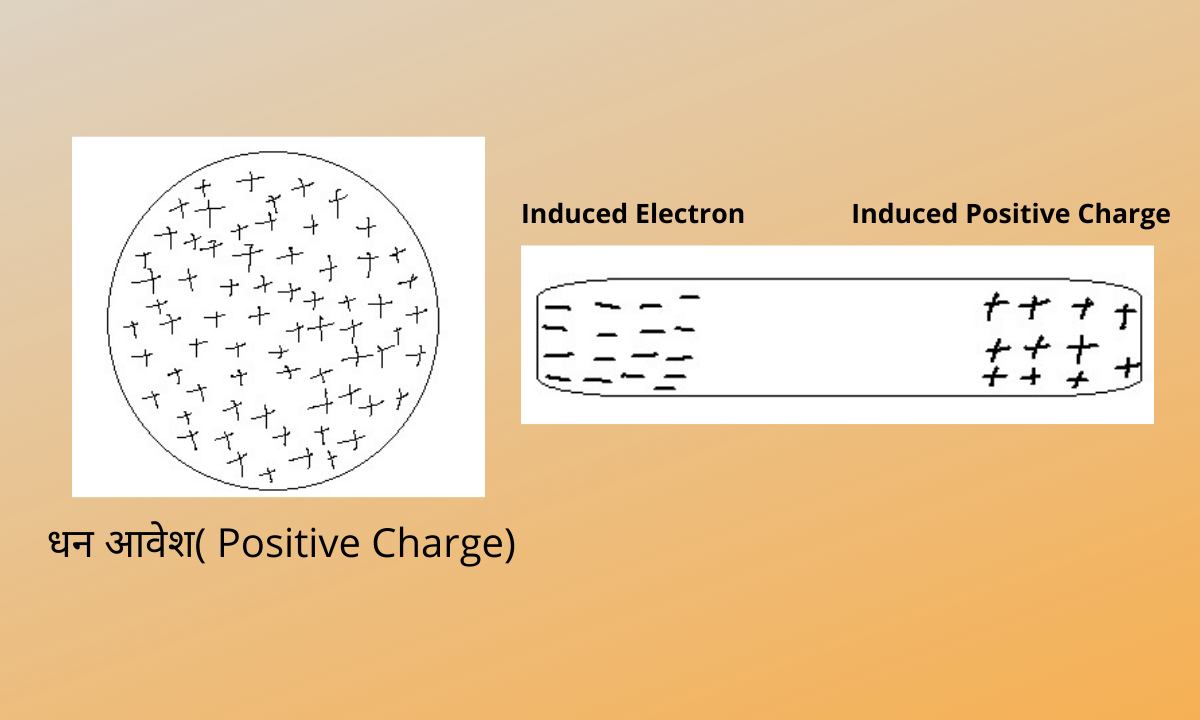 Induced Electron

Induced Positive Charge

धन आवेश( Positive Charge)